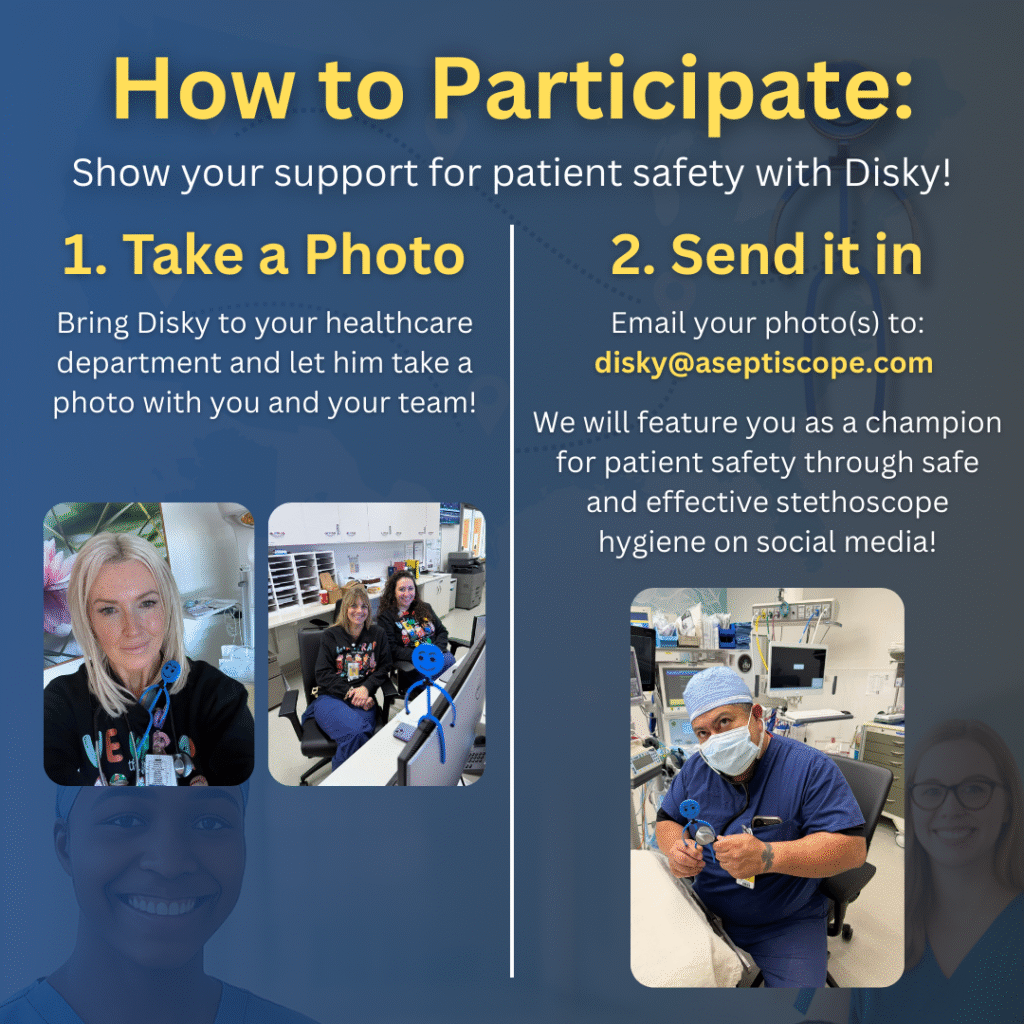 How to Participate:

Show your support for patient safety with Disky!

1. Take a Photo

Bring Disky to your healthcare department and let him take a photo with you and your team!

2. Send it in

Email your photo(s) to:
disky@aseptiscope.com

We will feature you as a champion for patient safety through safe and effective stethoscope hygiene on social media!